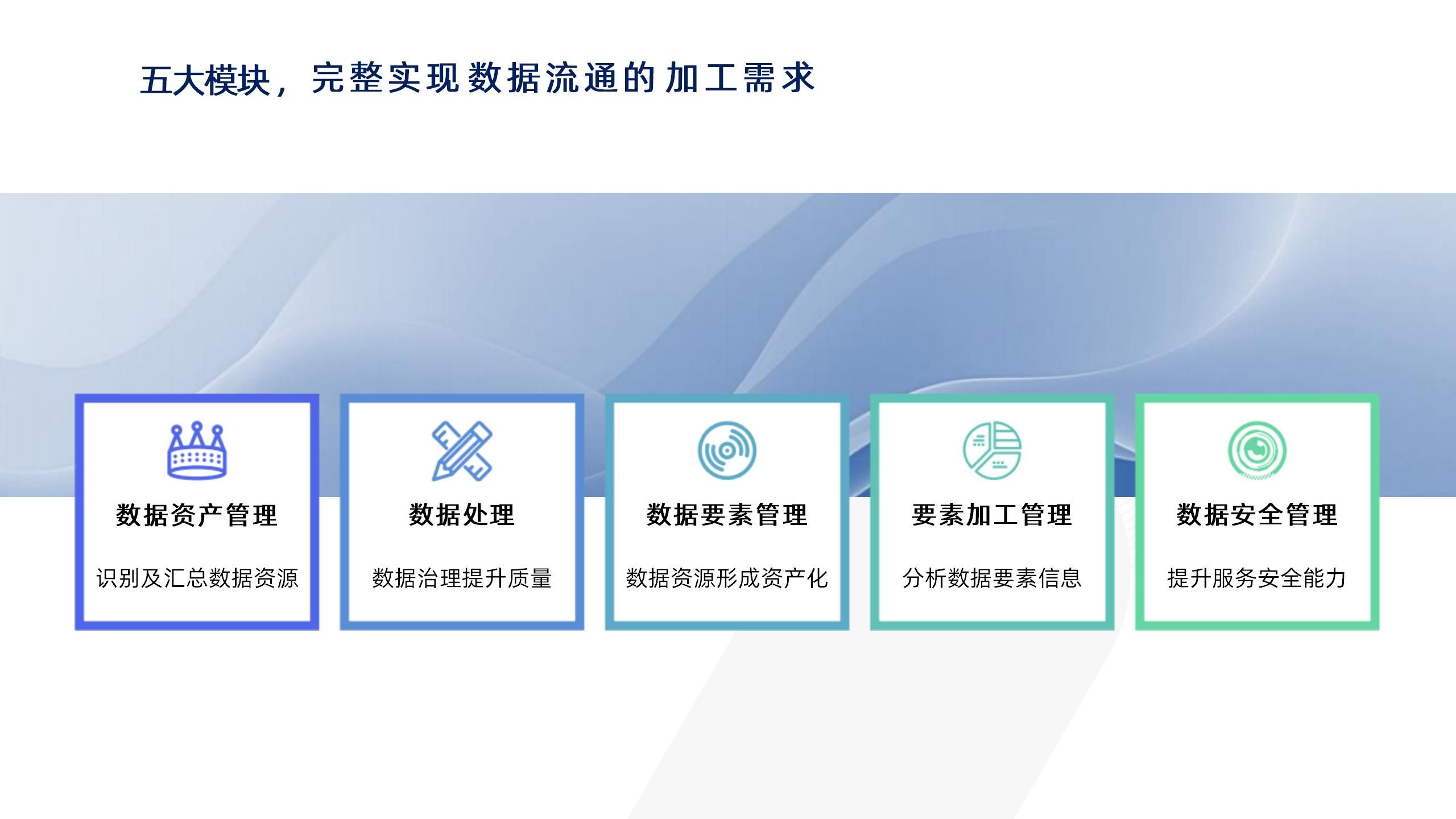 五大模块，完整实现数据流通的加工需求

数据资产管理

识别及汇总数据资源

数据处理

数据治理提升质量

数据要素管理

数据资源形成资产化

要素加工管理

分析数据要素信息

数据安全管理

提升服务安全能力